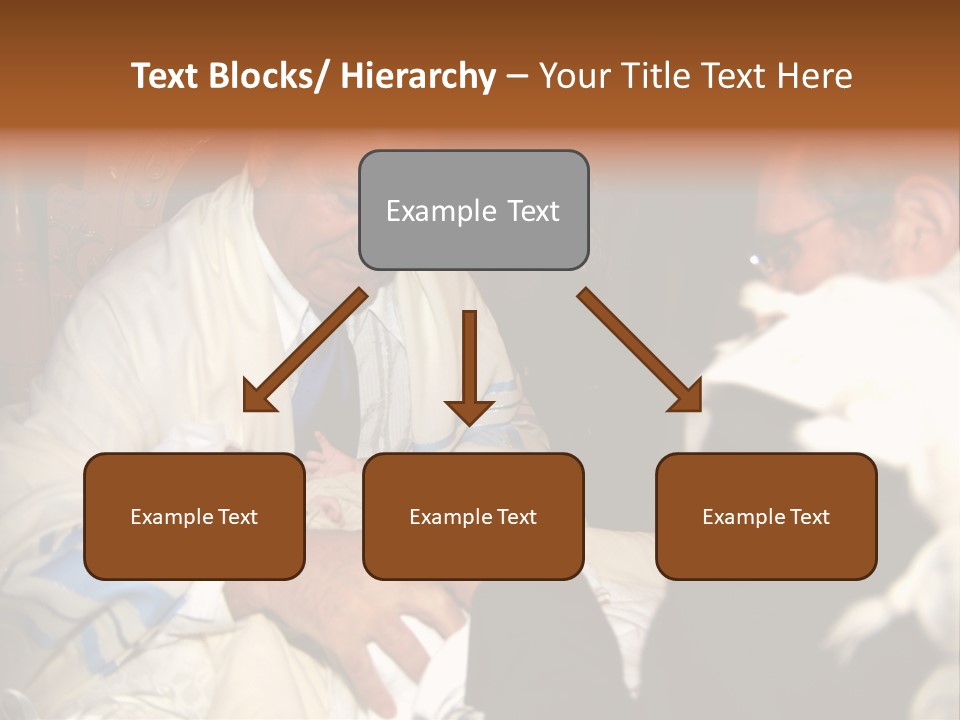 Text Blocks/ Hierarchy – Your Title Text Here

Example Text

Example Text

Example Text

Example Text